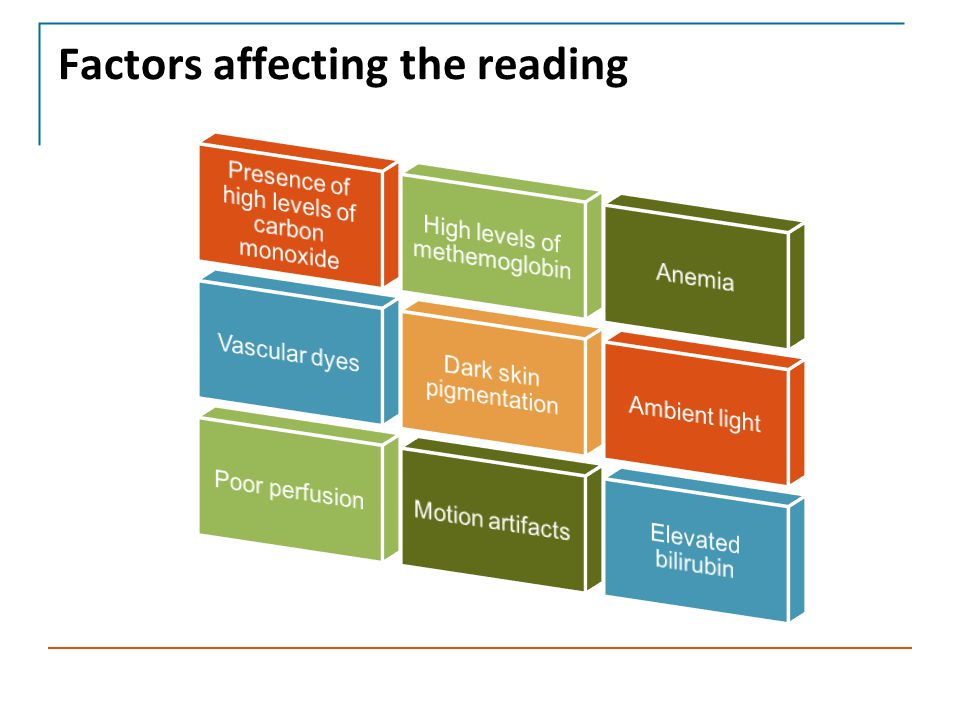 Factors affecting the reading

Presence of high levels of carbon monoxide

High levels of methemoglobin

Anemia

Vascular dyes

Dark skin pigmentation

Ambient light

Poor perfusion

Motion artifacts

Elevated bilirubin